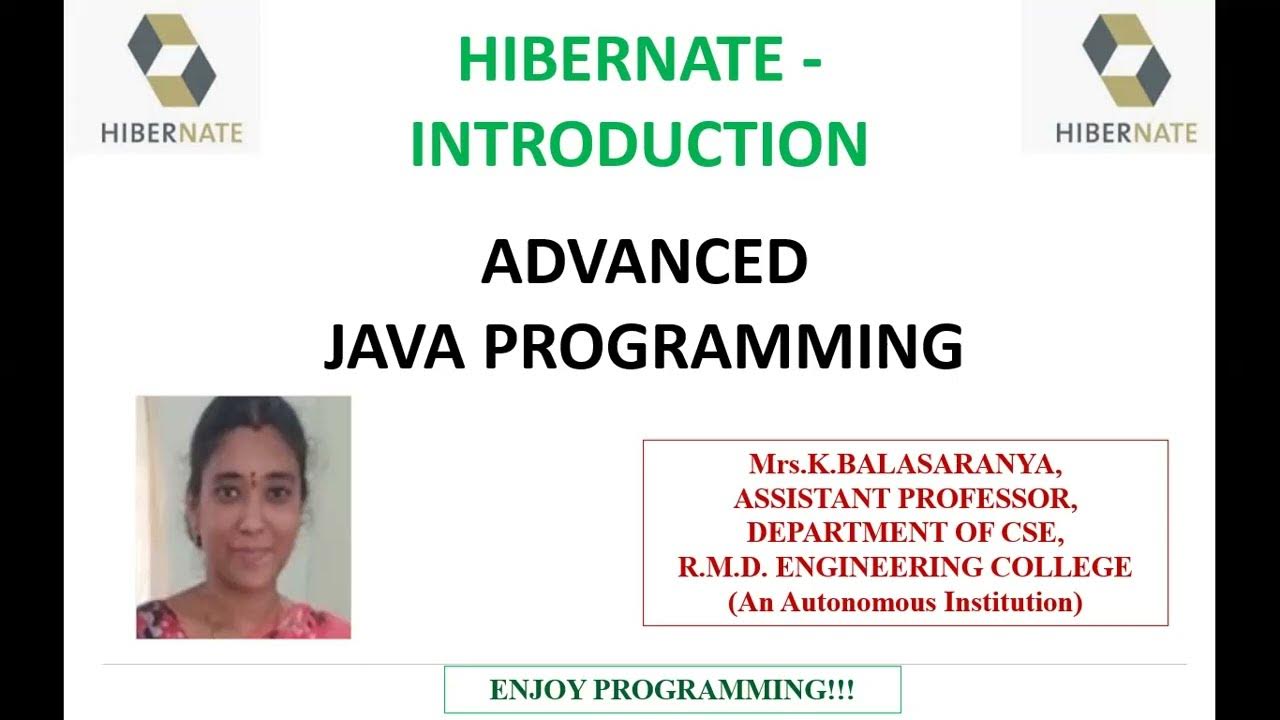 HIBERNATE

HIBERNATE - INTRODUCTION

HIBERNATE

ADVANCED JAVA PROGRAMMING

Mrs.K.BALASARANYA,
ASSISTANT PROFESSOR,
DEPARTMENT OF CSE,
R.M.D. ENGINEERING COLLEGE
(An Autonomous Institution)

ENJOY PROGRAMMING!!!